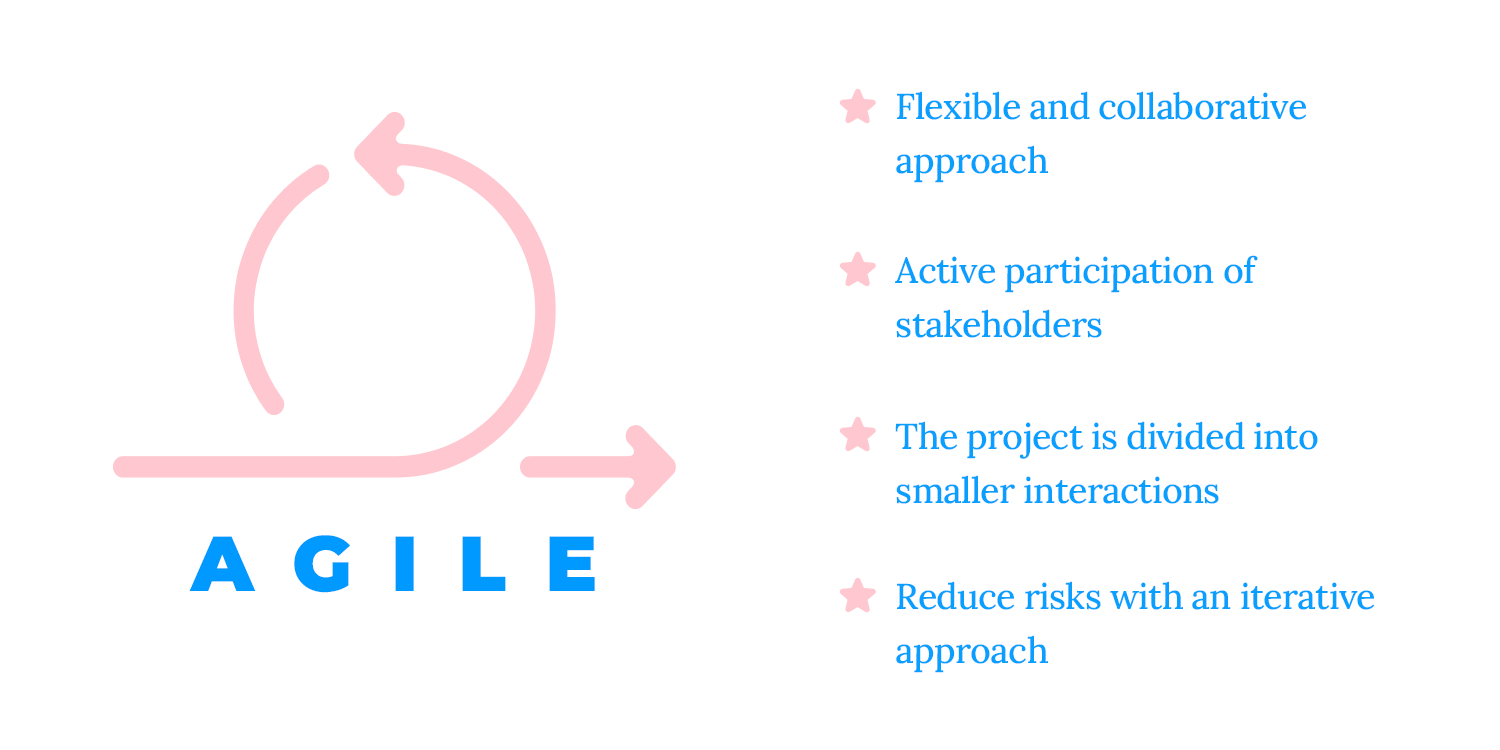 AGILE

Flexible and collaborative approach

Active participation of stakeholders

The project is divided into smaller interactions

Reduce risks with an iterative approach